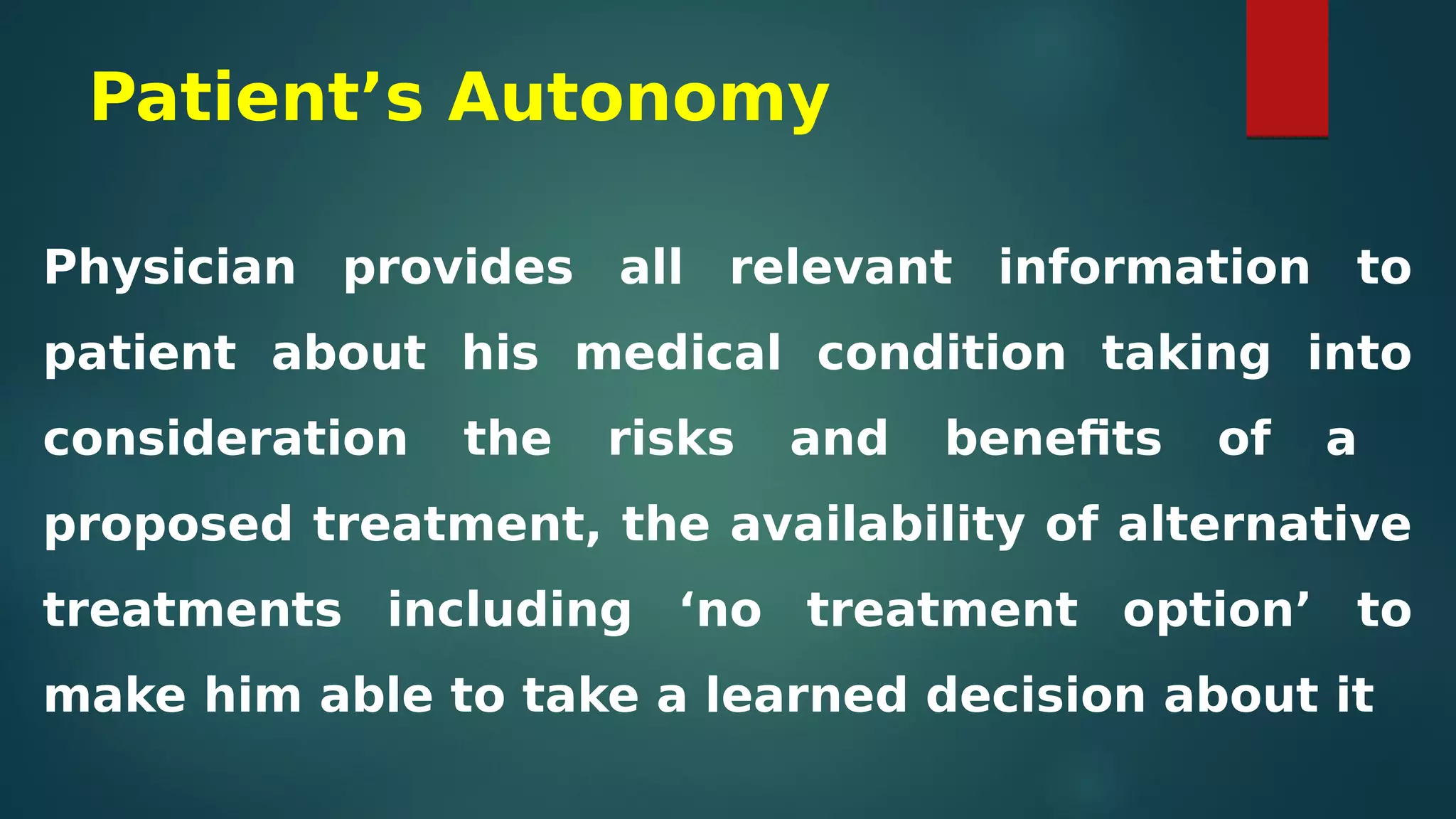 Patient’s Autonomy

Physician provides all relevant information to patient about his medical condition taking into consideration the risks and benefits of a proposed treatment, the availability of alternative treatments including ‘no treatment option’ to make him able to take a learned decision about it